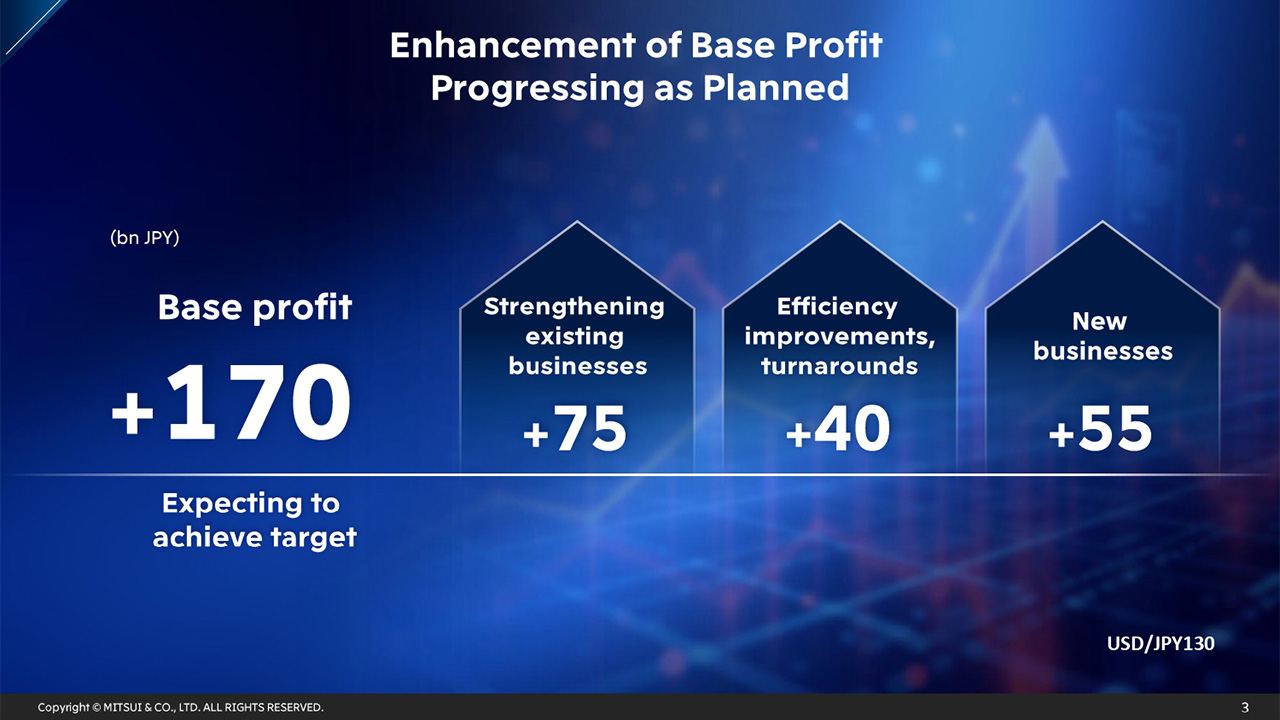 Enhancement of Base Profit Progressing as Planned

(bn JPY)

Base profit

+170

Expecting to achieve target

Strengthening existing businesses

+75

Efficiency improvements, turnarounds

+40

New businesses

+55

USD/JPY130

Copyright © MITSUI & CO., LTD. ALL RIGHTS RESERVED.

3